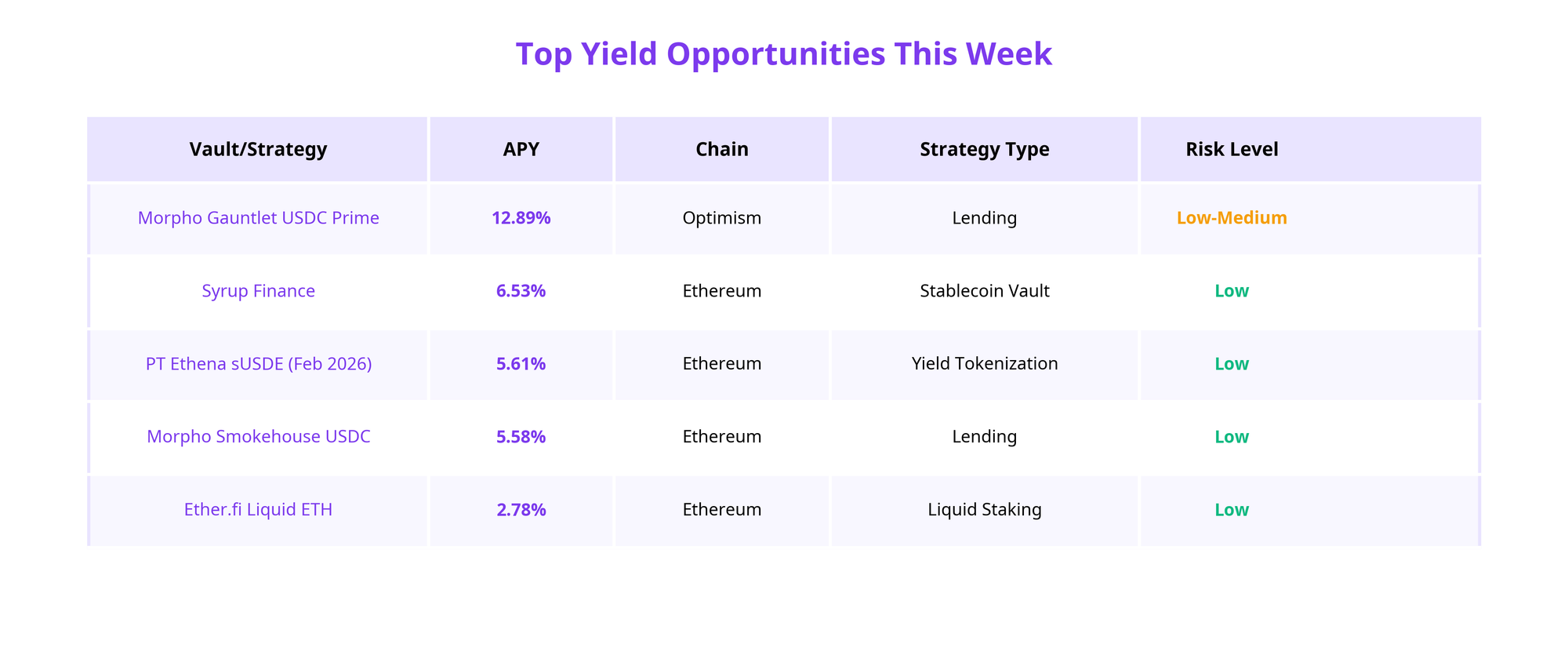 Top Yield Opportunities This Week

| Vault/Strategy | APY | Chain | Strategy Type | Risk Level |
|---|---|---|---|---|
| Morpho Gauntlet USDC Prime | 12.89% | Optimism | Lending | Low-Medium |
| Syrup Finance | 6.53% | Ethereum | Stablecoin Vault | Low |
| PT Ethena sUSDE (Feb 2026) | 5.61% | Ethereum | Yield Tokenization | Low |
| Morpho Smokehouse USDC | 5.58% | Ethereum | Lending | Low |
| Ether.fi Liquid ETH | 2.78% | Ethereum | Liquid Staking | Low |